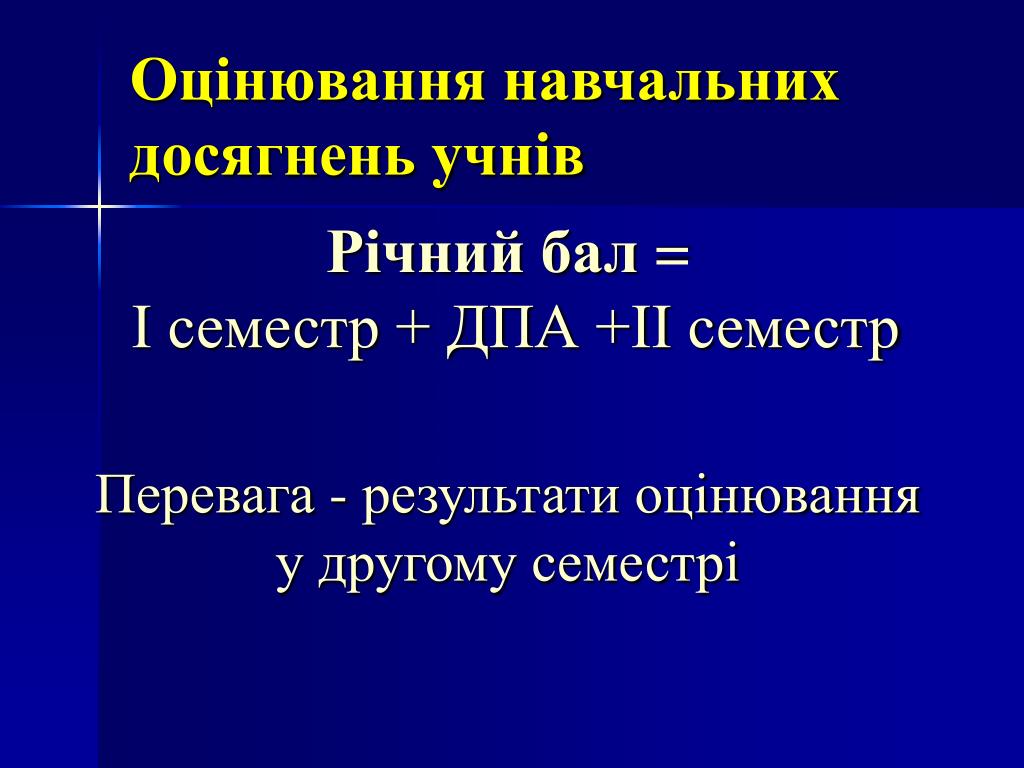 Оцінювання навчальних досягнень учнів

Річний бал =
І семестр + ДПА +ІІ семестр

Перевага - результати оцінювання у другому семестрі